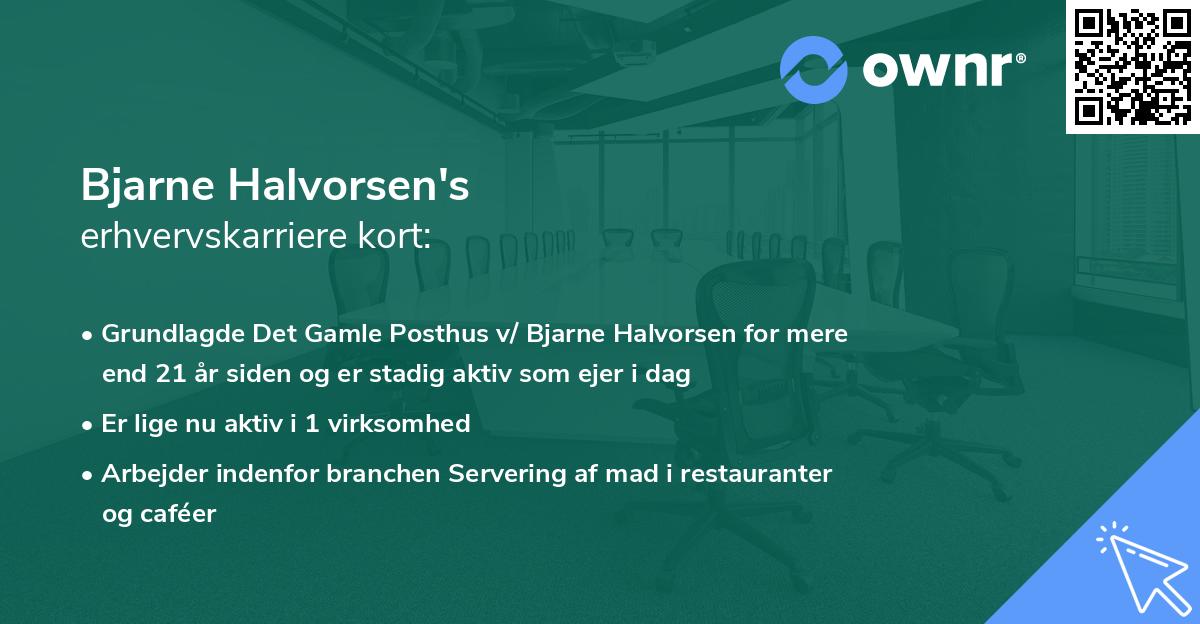 ownr®

Bjarne Halvorsen's
erhvervskarriere kort:

• Grundlagde Det Gamle Posthus v/ Bjarne Halvorsen for mere end 21 år siden og er stadig aktiv som ejer i dag

• Er lige nu aktiv i 1 virksomhed

• Arbejder indenfor branchen Servering af mad i restauranter og caféer